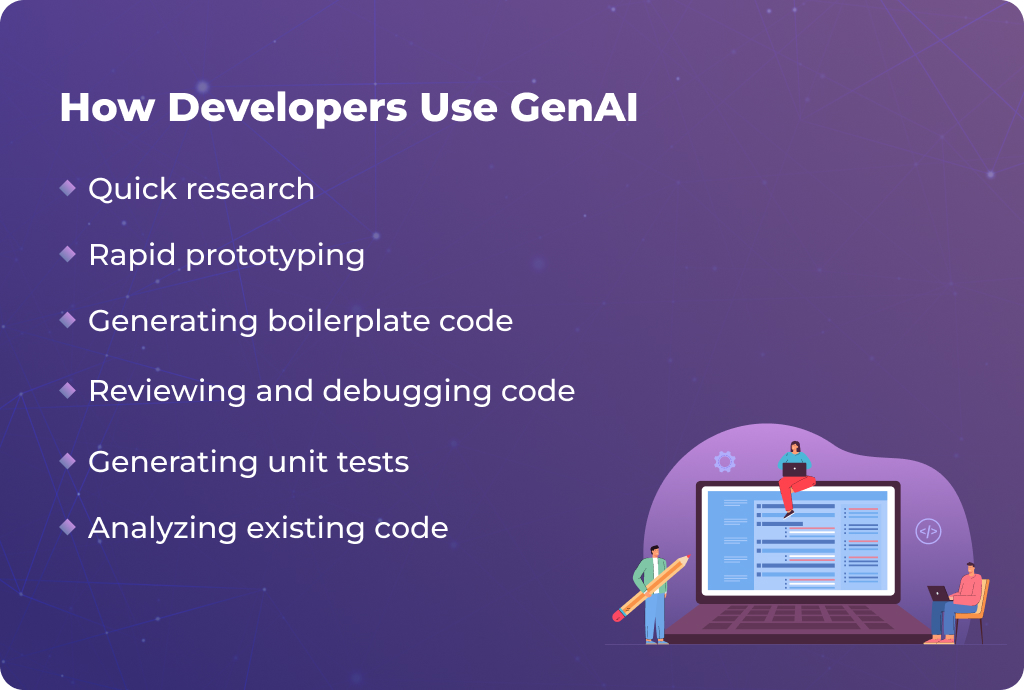 How Developers Use GenAI

Quick research

Rapid prototyping

Generating boilerplate code

Reviewing and debugging code

Generating unit tests

Analyzing existing code

</>